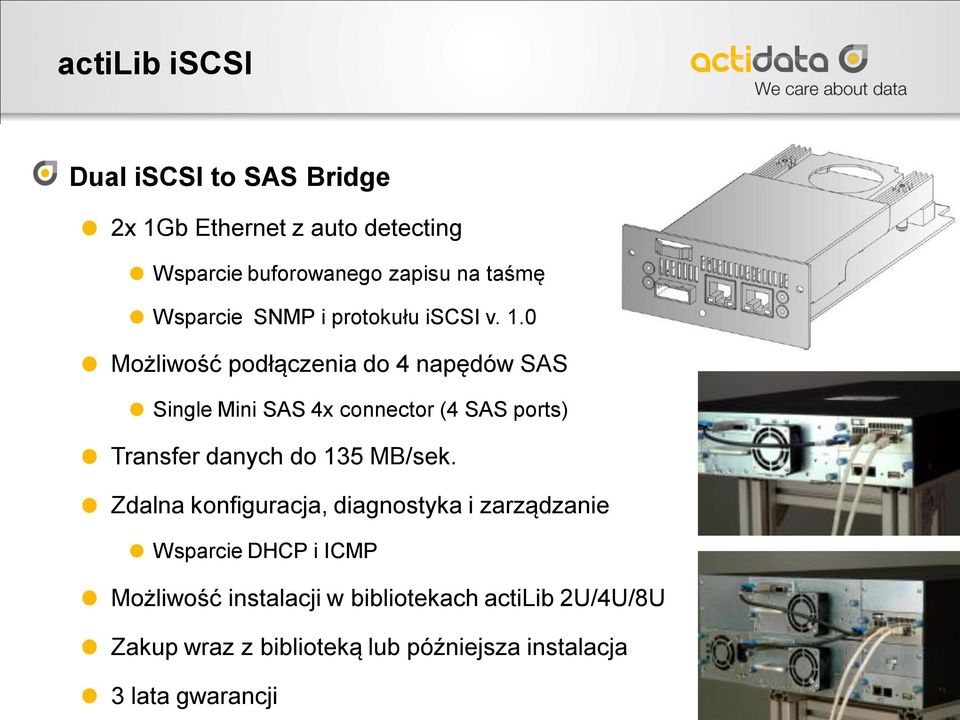 actiLib iSCSI

actidata
We care about data

Dual iSCSI to SAS Bridge

2x 1Gb Ethernet z auto detecting

Wsparcie buforowanego zapisu na taśmę

Wsparcie SNMP i protokułu iSCSI v. 1.0

Możliwość podłączenia do 4 napędów SAS

Single Mini SAS 4x connector (4 SAS ports)

Transfer danych do 135 MB/sek.

Zdalna konfiguracja, diagnostyka i zarządzanie

Wsparcie DHCP i ICMP

Możliwość instalacji w bibliotekach actiLib 2U/4U/8U

Zakup wraz z biblioteką lub późniejsza instalacja

3 lata gwarancji